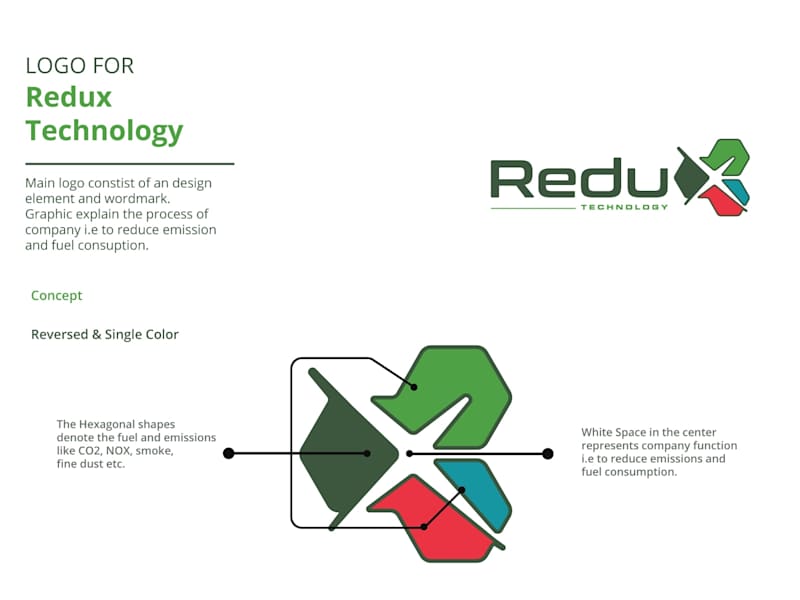 LOGO FOR
Redux Technology

Main logo constist of an design element and wordmark. Graphic explain the process of company i.e to reduce emission and fuel consuption.

Redu
TECHNOLOGY

Concept

Reversed & Single Color

The Hexagonal shapes denote the fuel and emissions like CO2, NOX, smoke, fine dust etc.

White Space in the center represents company function i.e to reduce emissions and fuel consumption.